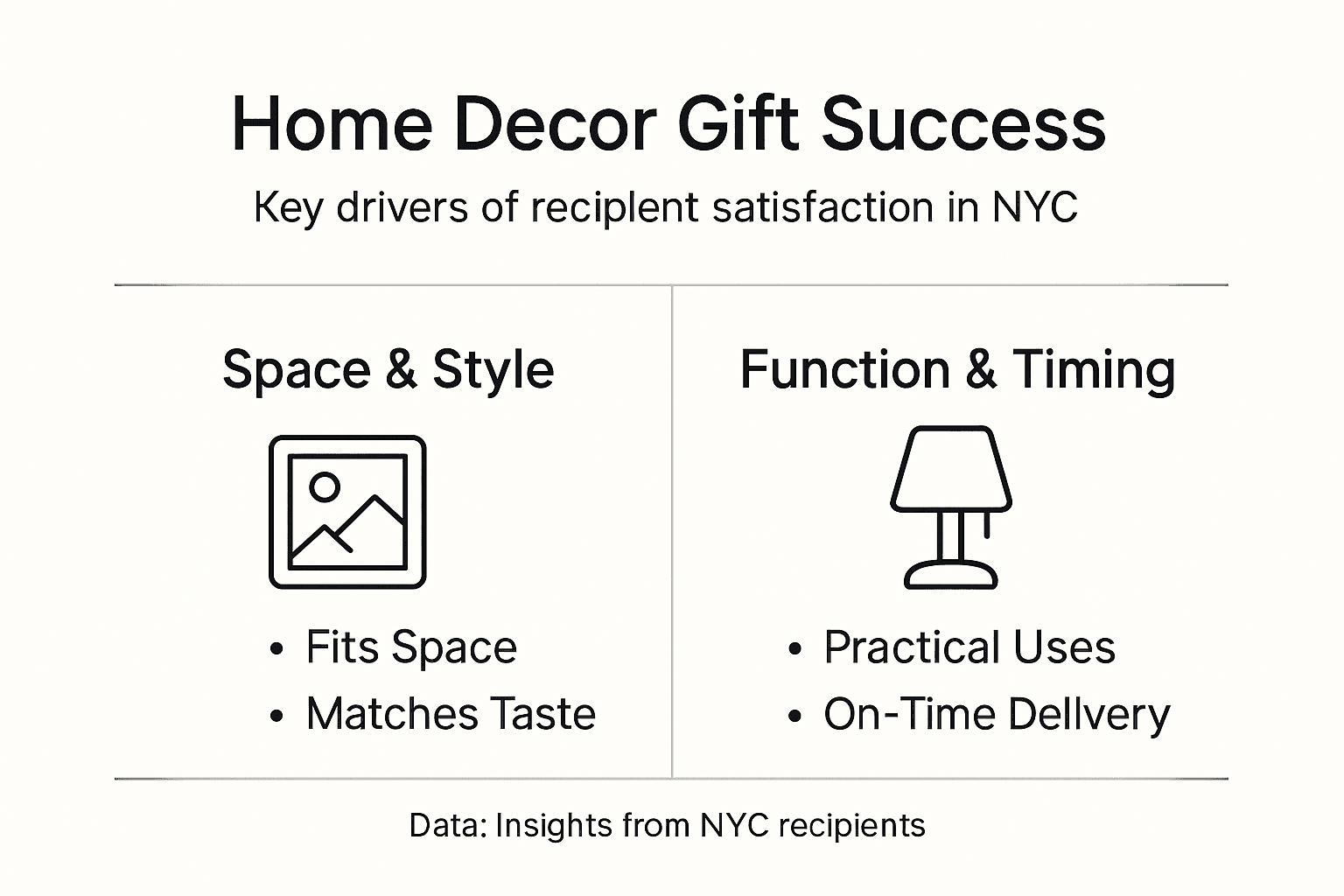 Home Decor Gift Success

Key drivers of reciplent satisfaction in NYC

Space & Style

• Fits Space
• Matches Taste

Function & Timing

• Practical Uses
• On-Time Dellvery

Data: Insights from NYC recipients